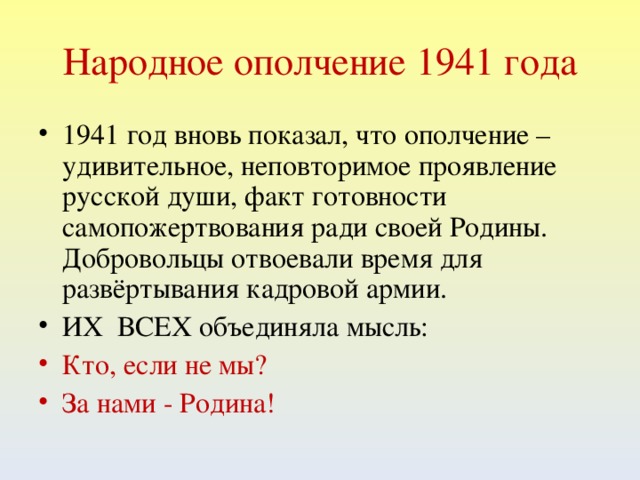 Народное ополчение 1941 года

• 1941 год вновь показал, что ополчение – удивительное, неповторимое проявление русской души, факт готовности самопожертвования ради своей Родины. Добровольцы отвоевали время для развёртывания кадровой армии.
• ИХ ВСЕХ объединяла мысль:
• Кто, если не мы?
• За нами - Родина!